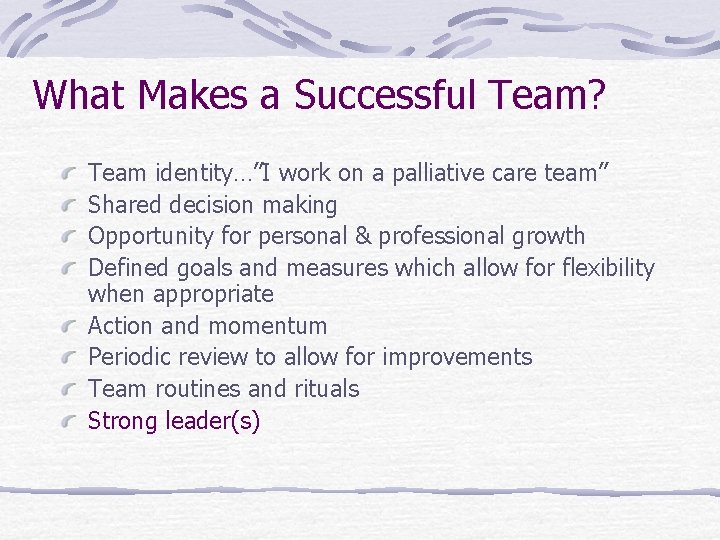 What Makes a Successful Team?

Team identity…"I work on a palliative care team"
Shared decision making
Opportunity for personal & professional growth
Defined goals and measures which allow for flexibility when appropriate
Action and momentum
Periodic review to allow for improvements
Team routines and rituals
Strong leader(s)